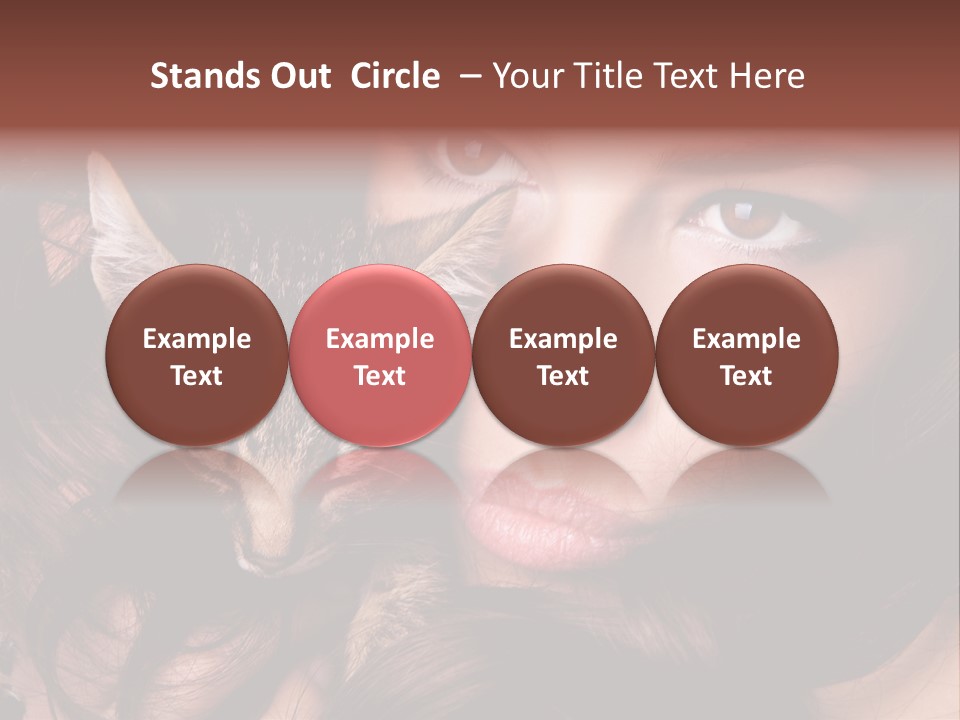 Stands Out Circle – Your Title Text Here

Example Text

Example Text

Example Text

Example Text